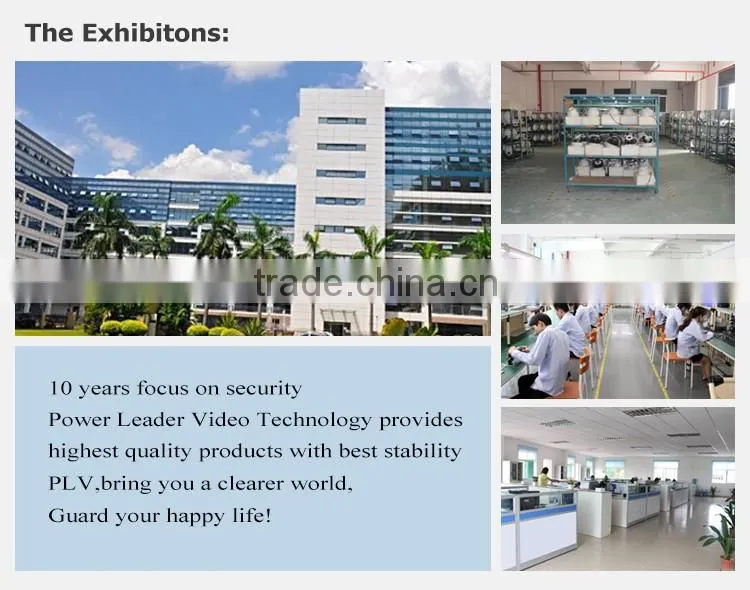 The Exhibitons:

trade.china.cn

10 years focus on security
Power Leader Video Technology provides highest quality products with best stability
PLV,bring you a clearer world,
Guard your happy life!